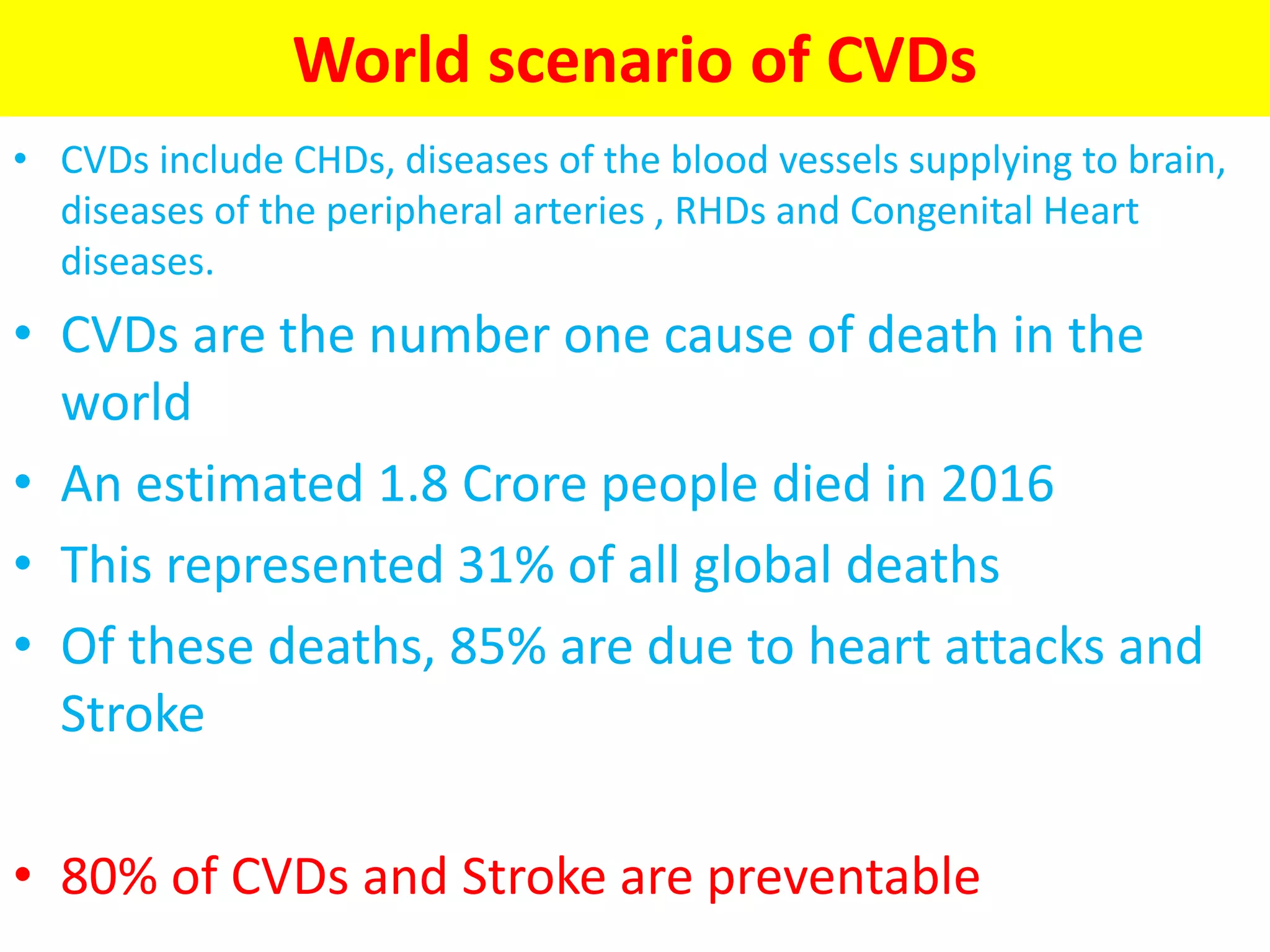 World scenario of CVDs

• CVDs include CHDs, diseases of the blood vessels supplying to brain, diseases of the peripheral arteries , RHDs and Congenital Heart diseases.

• CVDs are the number one cause of death in the world

• An estimated 1.8 Crore people died in 2016

• This represented 31% of all global deaths

• Of these deaths, 85% are due to heart attacks and Stroke

• 80% of CVDs and Stroke are preventable